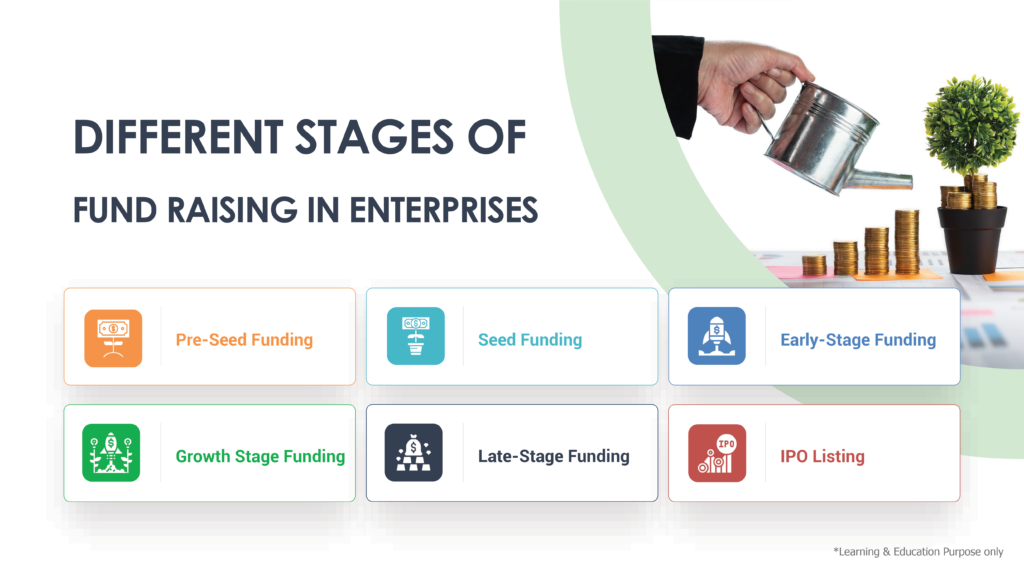 DIFFERENT STAGES OF
FUND RAISING IN ENTERPRISES

Pre-Seed Funding

Seed Funding

Early-Stage Funding

Growth Stage Funding

Late-Stage Funding

IPO

IPO Listing

*Learning & Education Purpose only